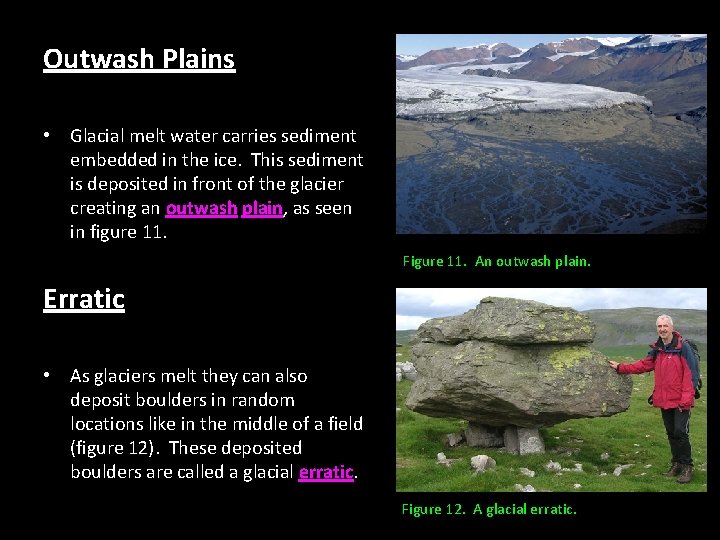 Outwash Plains

• Glacial melt water carries sediment embedded in the ice. This sediment is deposited in front of the glacier creating an outwash plain, as seen in figure 11.

Figure 11. An outwash plain.

Erratic

• As glaciers melt they can also deposit boulders in random locations like in the middle of a field (figure 12). These deposited boulders are called a glacial erratic.

Figure 12. A glacial erratic.